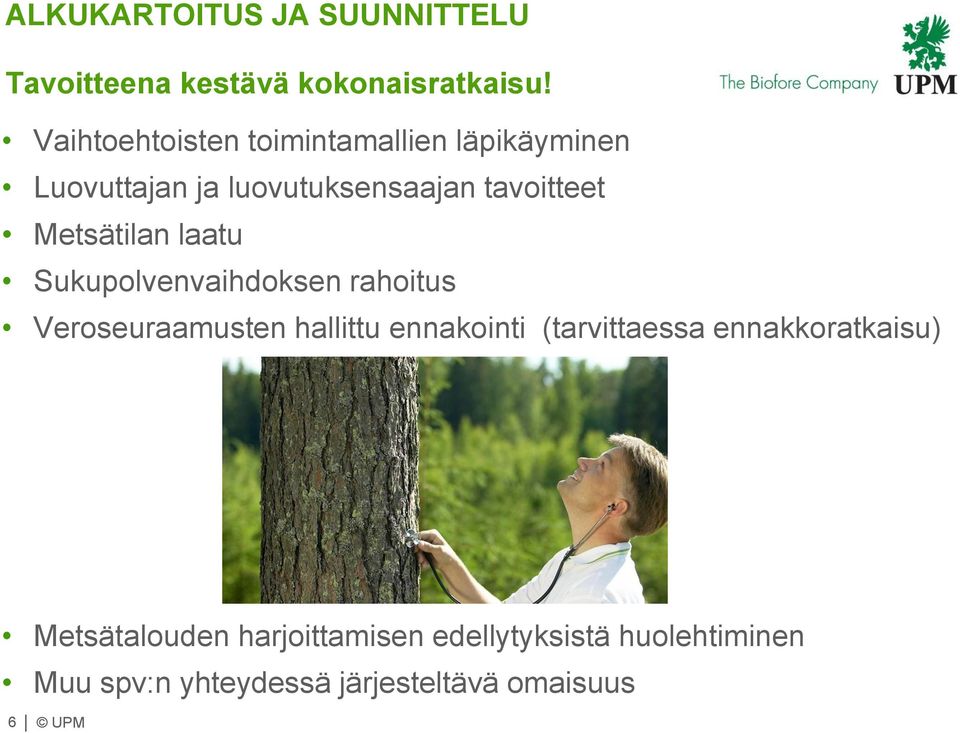 ALKUKARTOITUS JA SUUNNITTELU

Tavoitteena kestävä kokonaisratkaisu!

The Biofore Company UPM

• Vaihtoehtoisten toimintamallien läpikäyminen
• Luovuttajan ja luovutuksensaajan tavoitteet
• Metsätilan laatu
• Sukupolvenvaihdoksen rahoitus
• Veroseuraamusten hallittu ennakointi (tarvittaessa ennakkoratkaisu)

• Metsätalouden harjoittamisen edellytyksistä huolehtiminen
• Muu spv:n yhteydessä järjesteltävä omaisuus

6 | © UPM